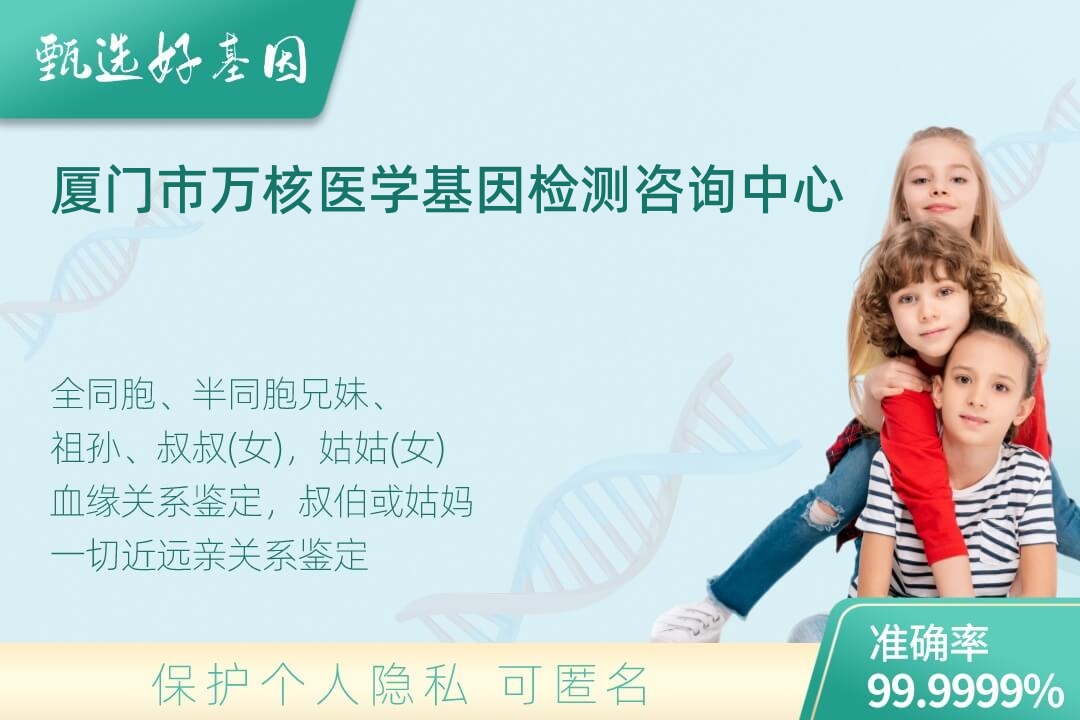 甄选好基因

厦门市万核医学基因检测咨询中心

全同胞、半同胞兄妹、
祖孙、叔叔(女)，姑姑(女)
血缘关系鉴定，叔伯或姑妈
一切近远亲关系鉴定

保护个人隐私 可匿名

准确率
99.9999%